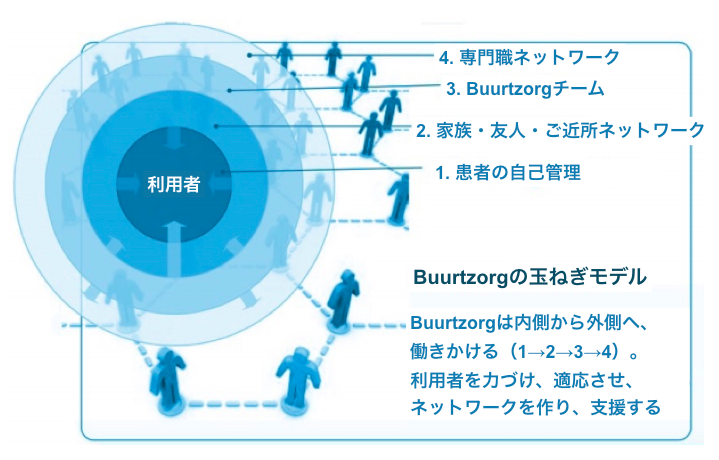 4. 専門職ネットワーク
3. Buurtzorgチーム
2. 家族・友人・ご近所ネットワーク
1. 患者の自己管理

利用者

Buurtzorgの玉ねぎモデル

Buurtzorgは内側から外側へ、働きかける（1→2→3→4）。利用者を力づけ、適応させ、ネットワークを作り、支援する